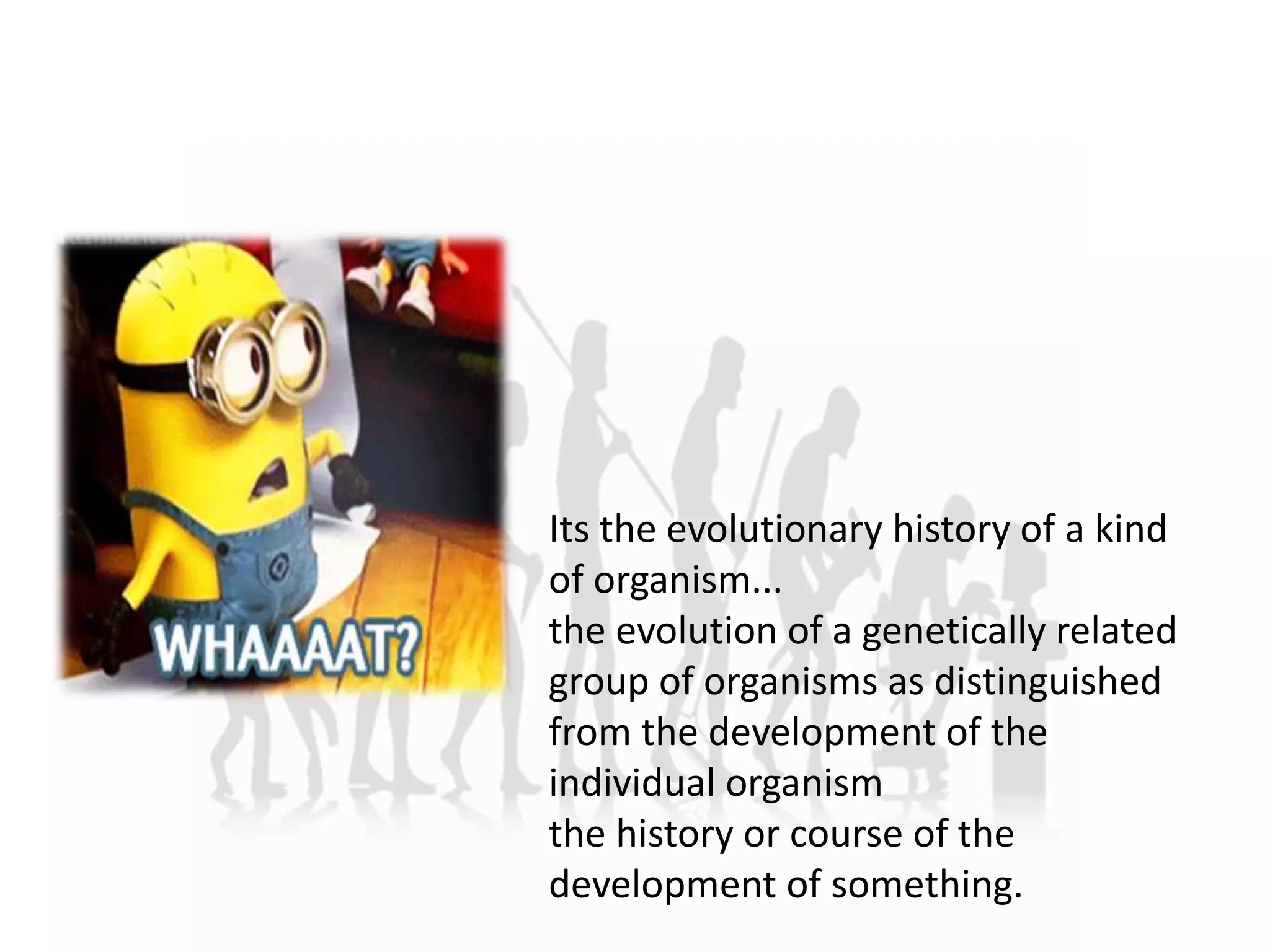 WHAAAAT?

Its the evolutionary history of a kind of organism...
the evolution of a genetically related group of organisms as distinguished from the development of the individual organism
the history or course of the development of something.